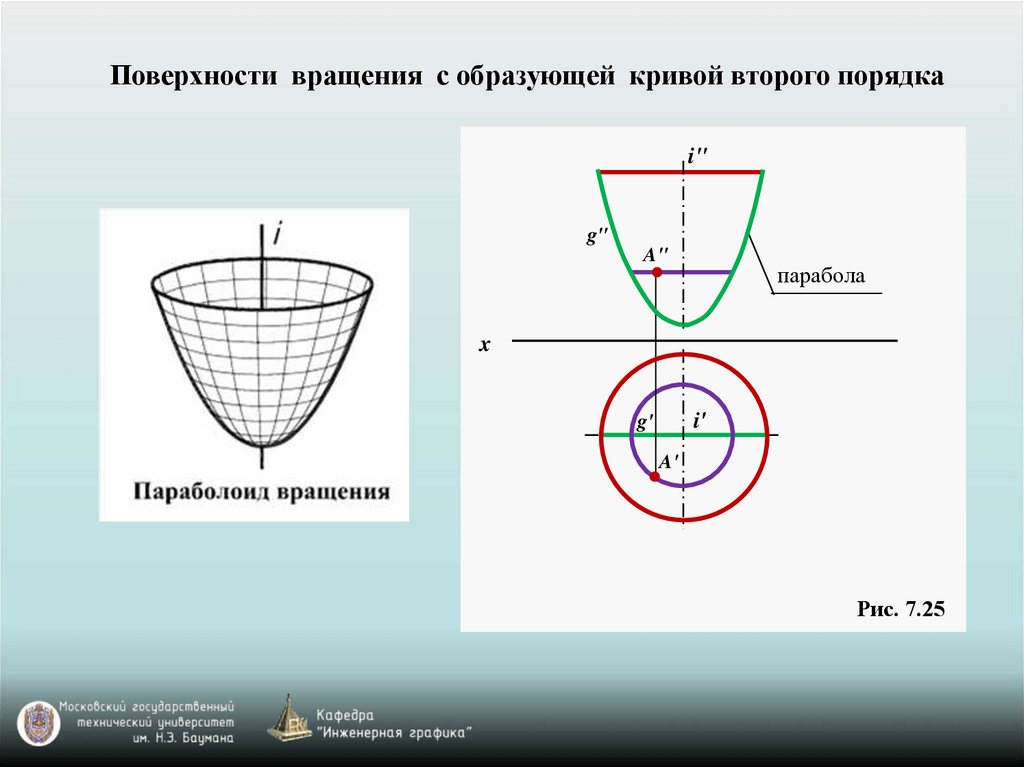 Поверхности вращения с образующей кривой второго порядка

$i$

Параболоид вращения

$i''$

$g''$

$A''$

парабола

$x$

$g'$

$i'$

$A'$

Рис. 7.25

Московский государственный технический университет им. Н.Э. Баумана

Кафедра "Инженерная графика"